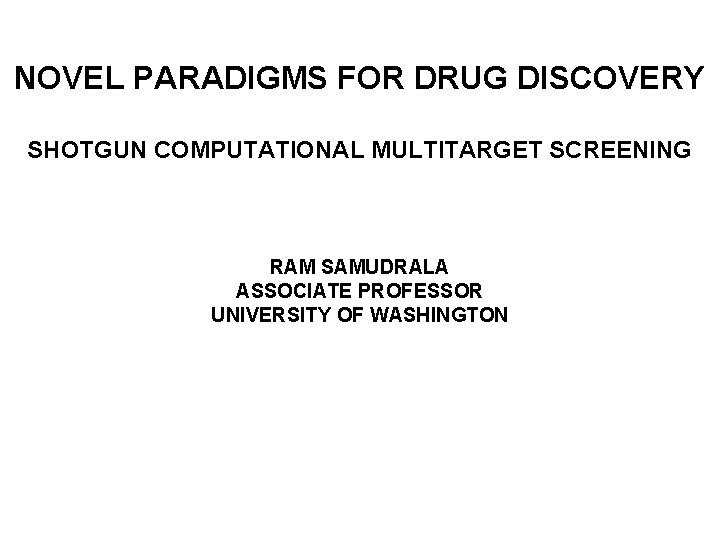 NOVEL PARADIGMS FOR DRUG DISCOVERY

SHOTGUN COMPUTATIONAL MULTITARGET SCREENING

RAM SAMUDRALA
ASSOCIATE PROFESSOR
UNIVERSITY OF WASHINGTON